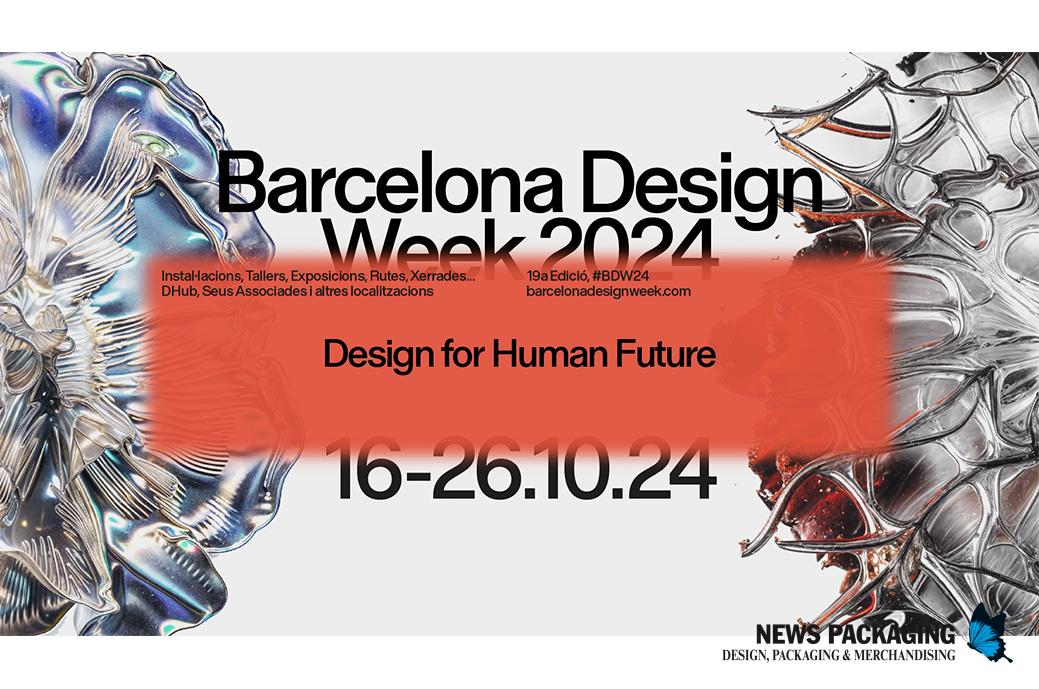 Barcelona Design Week 2024

Instal·lacions, Tallers, Exposicions, Rutes, Xerrades... DHub, Seus Associades i altres localitzacions

19a Edició, #BDW24 barcelonadesignweek.com

Design for Human Future

16-26.10.24

NEWS PACKAGING
DESIGN, PACKAGING & MERCHANDISING